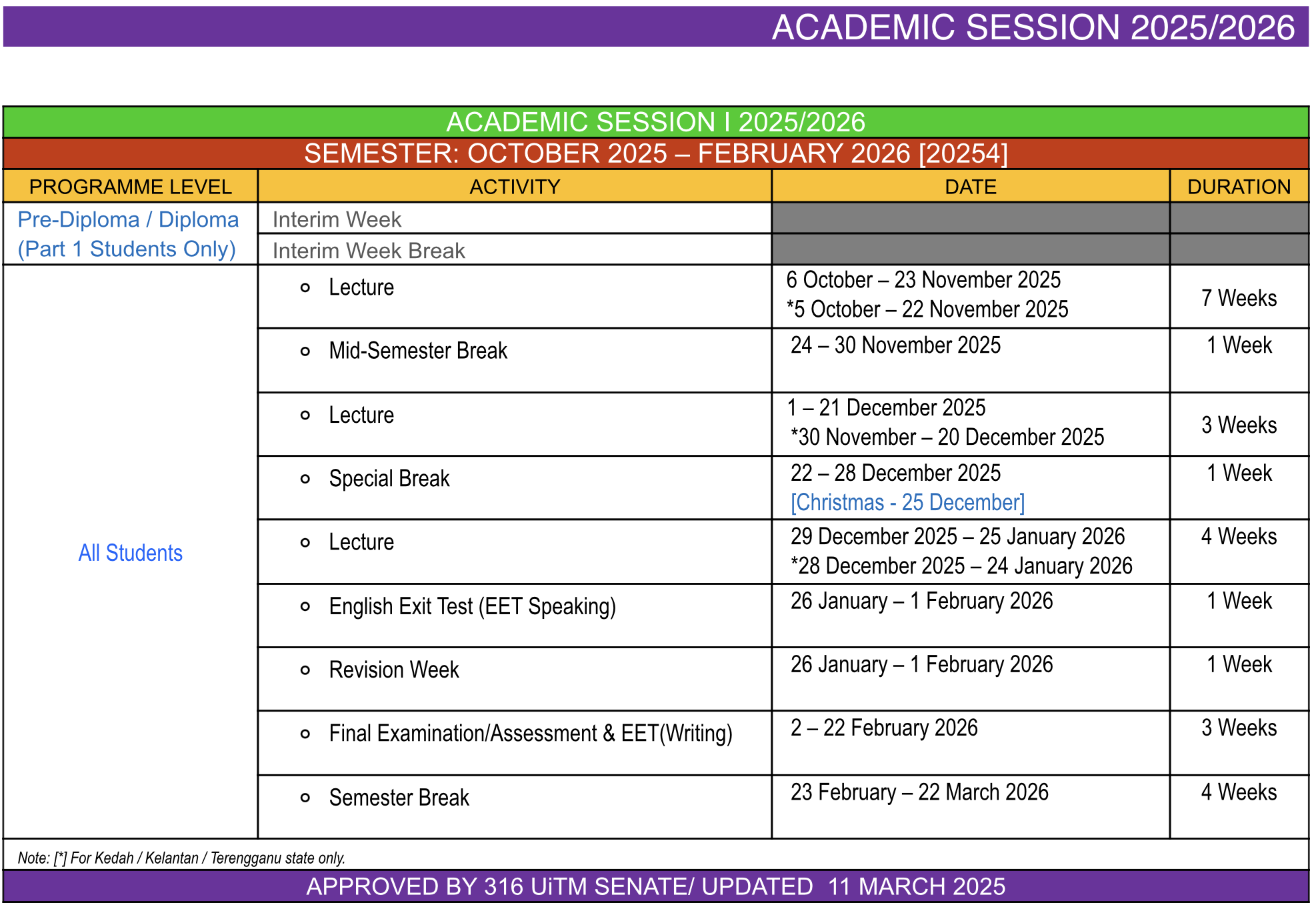 ACADEMIC SESSION 2025/2026

ACADEMIC SESSION I 2025/2026

SEMESTER: OCTOBER 2025 – FEBRUARY 2026 [20254]

| PROGRAMME LEVEL | ACTIVITY | DATE | DURATION |
|---|---|---|---|
| Pre-Diploma / Diploma (Part 1 Students Only) | Interim Week | | |
| | Interim Week Break | | |
| All Students | Lecture | 6 October – 23 November 2025 *5 October – 22 November 2025 | 7 Weeks |
| | Mid-Semester Break | 24 – 30 November 2025 | 1 Week |
| | Lecture | 1 – 21 December 2025 *30 November – 20 December 2025 | 3 Weeks |
| | Special Break | 22 – 28 December 2025 [Christmas - 25 December] | 1 Week |
| | Lecture | 29 December 2025 – 25 January 2026 *28 December 2025 – 24 January 2026 | 4 Weeks |
| | English Exit Test (EET Speaking) | 26 January – 1 February 2026 | 1 Week |
| | Revision Week | 26 January – 1 February 2026 | 1 Week |
| | Final Examination/Assessment & EET(Writing) | 2 – 22 February 2026 | 3 Weeks |
| | Semester Break | 23 February – 22 March 2026 | 4 Weeks |

Note: [*] For Kedah / Kelantan / Terengganu state only.

APPROVED BY 316 UiTM SENATE/ UPDATED 11 MARCH 2025